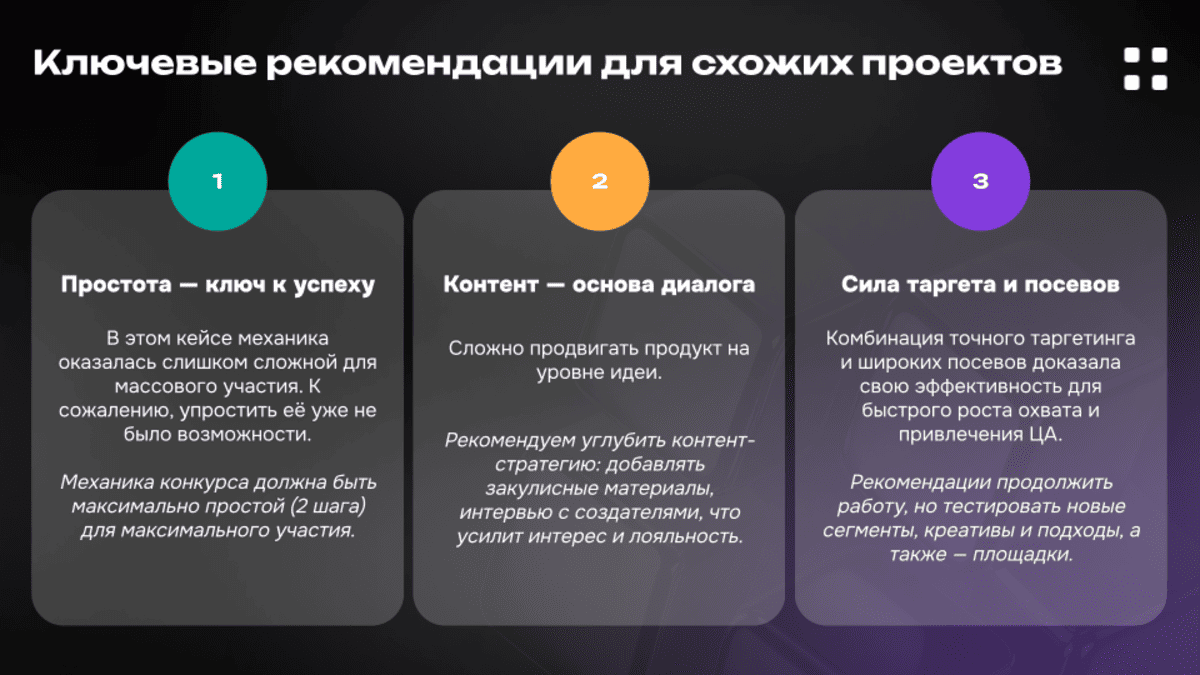 Ключевые рекомендации для схожих проектов

1

Простота — ключ к успеху

В этом кейсе механика оказалась слишком сложной для массового участия. К сожалению, упростить её уже не было возможности.

Механика конкурса должна быть максимально простой (2 шага) для максимального участия.

2

Контент — основа диалога

Сложно продвигать продукт на уровне идеи.

Рекомендуем углубить контент-стратегию: добавлять закулисные материалы, интервью с создателями, что усилит интерес и лояльность.

3

Сила таргета и посевов

Комбинация точного таргетинга и широких посевов доказала свою эффективность для быстрого роста охвата и привлечения ЦА.

Рекомендации продолжить работу, но тестировать новые сегменты, креативы и подходы, а также — площадки.